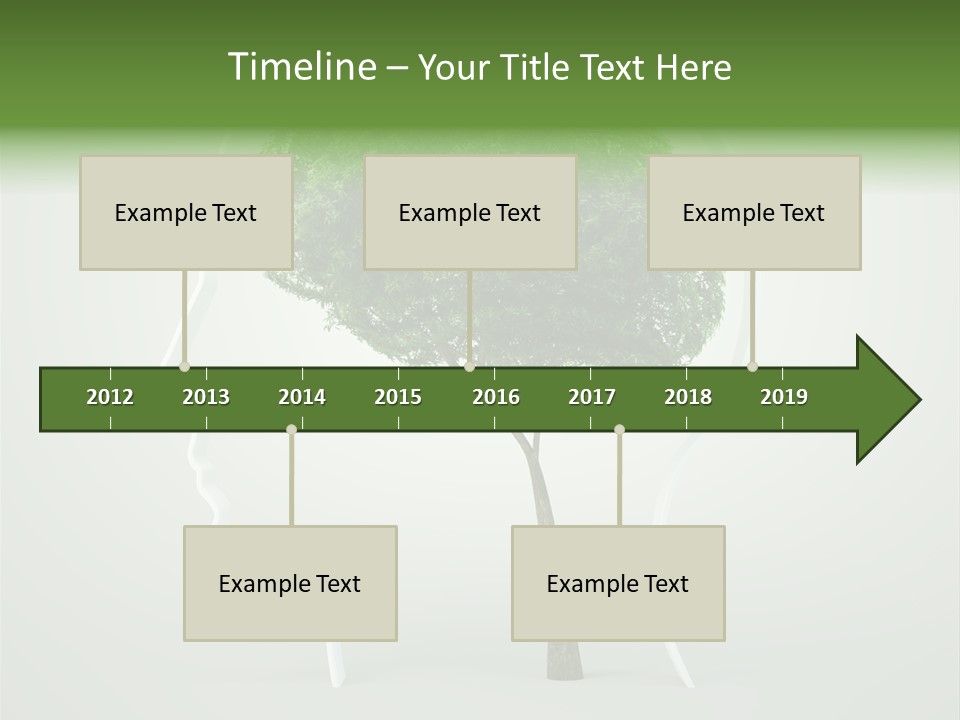 Timeline – Your Title Text Here

Example Text

Example Text

Example Text

2012 2013 2014 2015 2016 2017 2018 2019

Example Text

Example Text